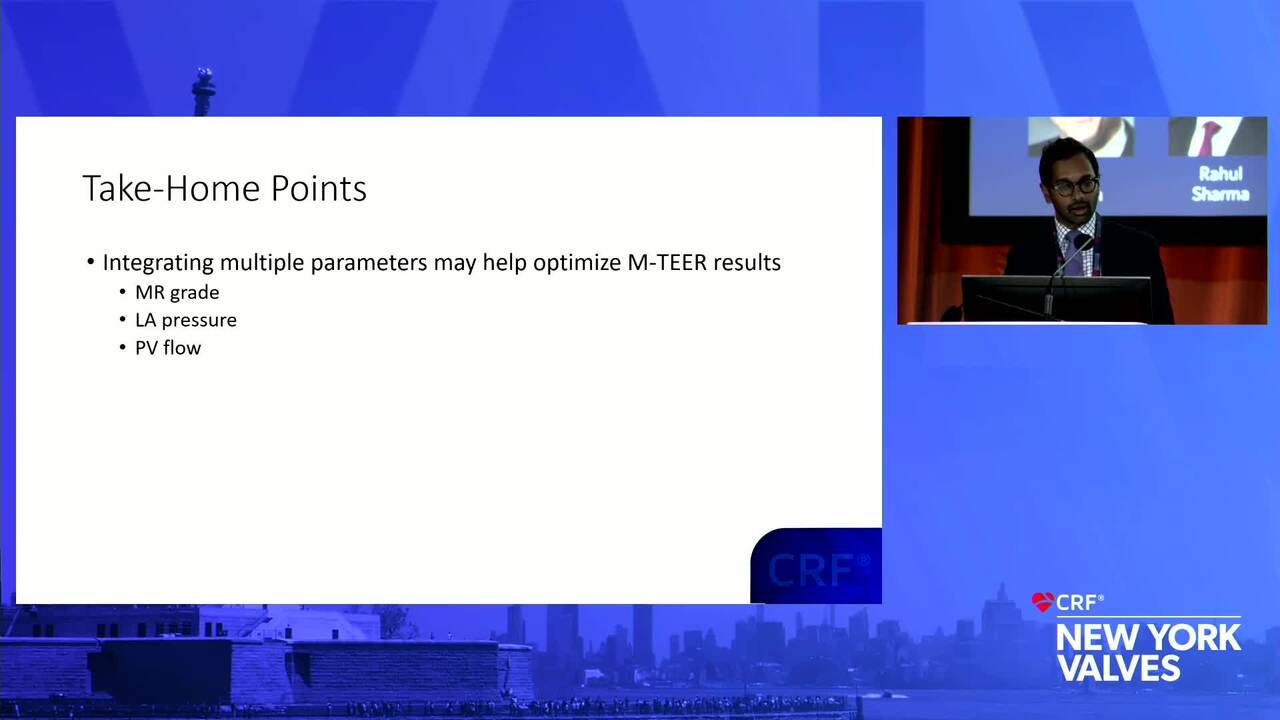 Take-Home Points

• Integrating multiple parameters may help optimize M-TEER results
• MR grade
• LA pressure
• PV flow

CRF®

Rahul Sharma

CRF®
NEW YORK VALVES